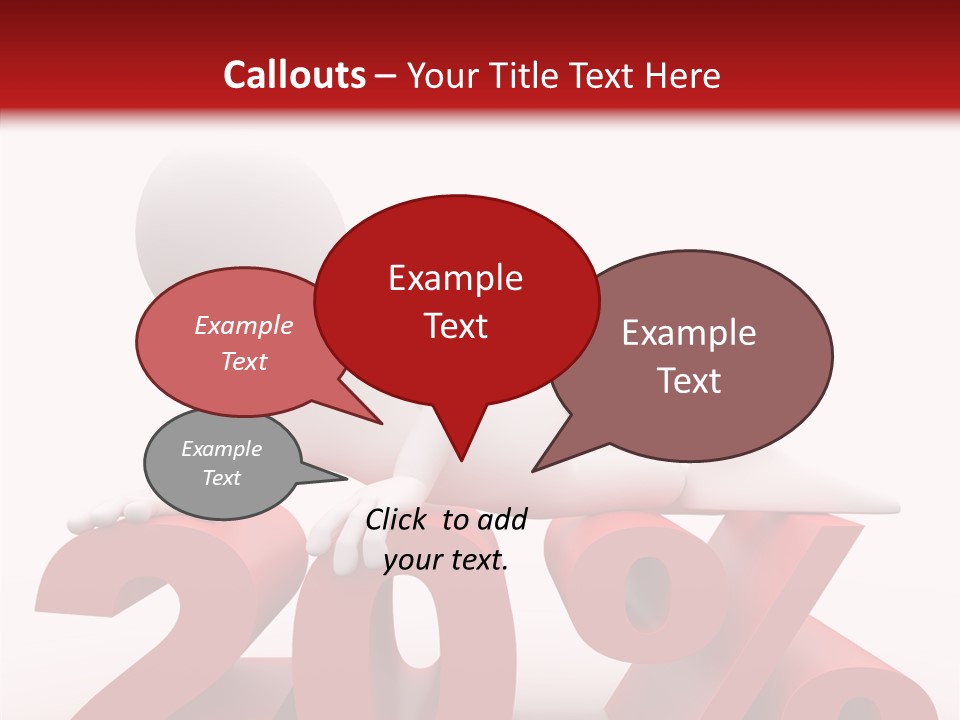 Callouts – Your Title Text Here

Example Text

Example Text

Example Text

Example Text

Click to add your text.

20%